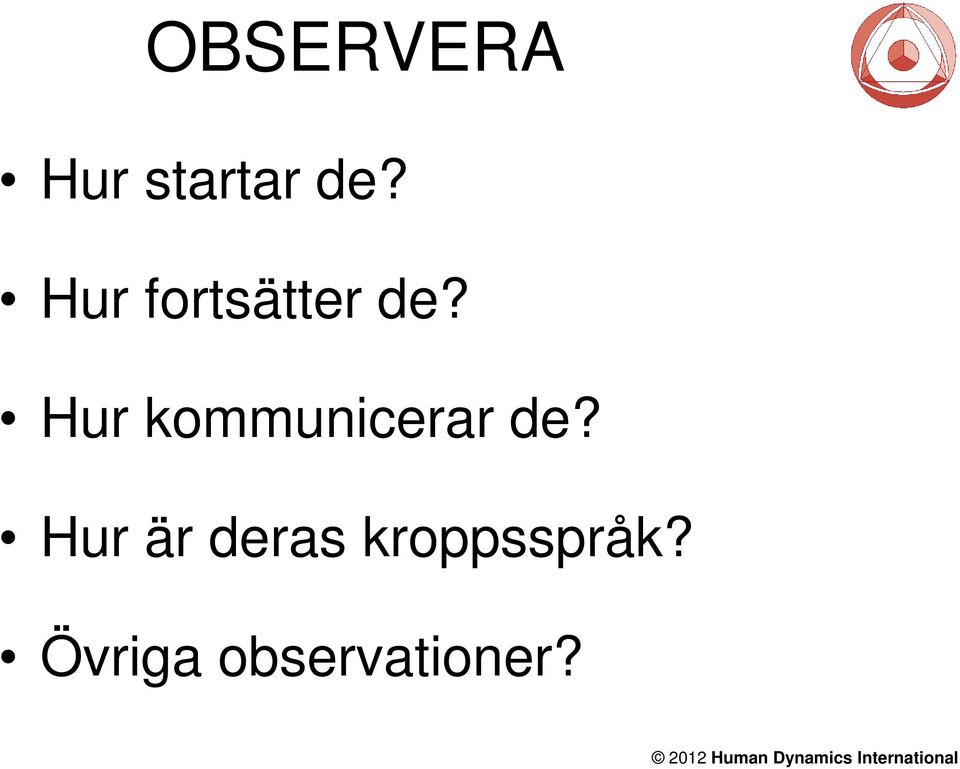 OBSERVERA

• Hur startar de?

• Hur fortsätter de?

• Hur kommunicerar de?

• Hur är deras kroppsspråk?

• Övriga observationer?

© 2012 Human Dynamics International